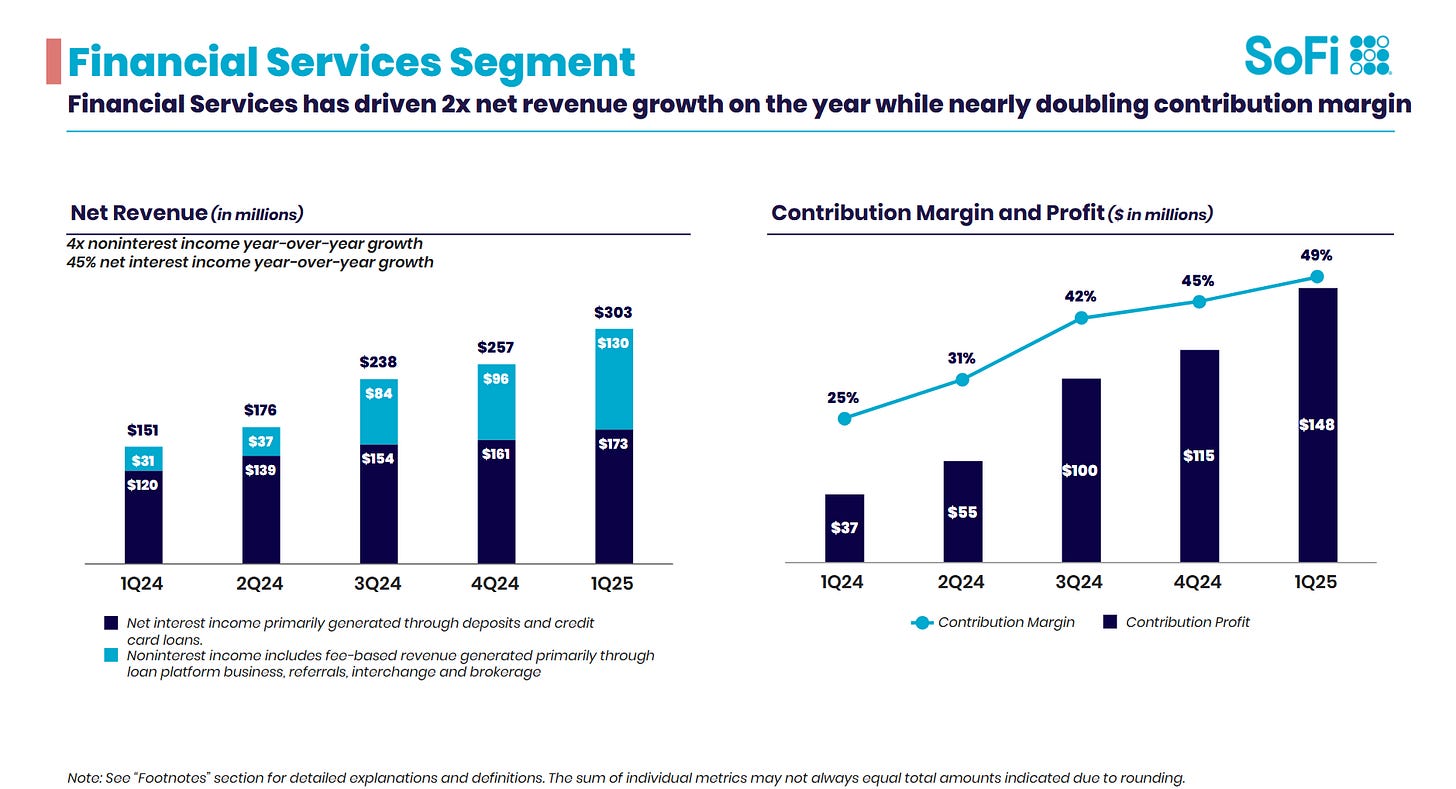 Financial Services Segment

SoFi

Financial Services has driven 2x net revenue growth on the year while nearly doubling contribution margin

Net Revenue (in millions)

4x noninterest income year-over-year growth
45% net interest income year-over-year growth

$151
$31
$120
$176
$37
$139
$238
$84
$154
$257
$96
$161
$303
$130
$173

1Q24 2Q24 3Q24 4Q24 1Q25

Net interest income primarily generated through deposits and credit card loans.

Noninterest income includes fee-based revenue generated primarily through loan platform business, referrals, interchange and brokerage

Contribution Margin and Profit ($ in millions)

25%
31%
42%
45%
49%

$37
$55
$100
$115
$148

1Q24 2Q24 3Q24 4Q24 1Q25

Contribution Margin Contribution Profit

Note: See "Footnotes" section for detailed explanations and definitions. The sum of individual metrics may not always equal total amounts indicated due to rounding.